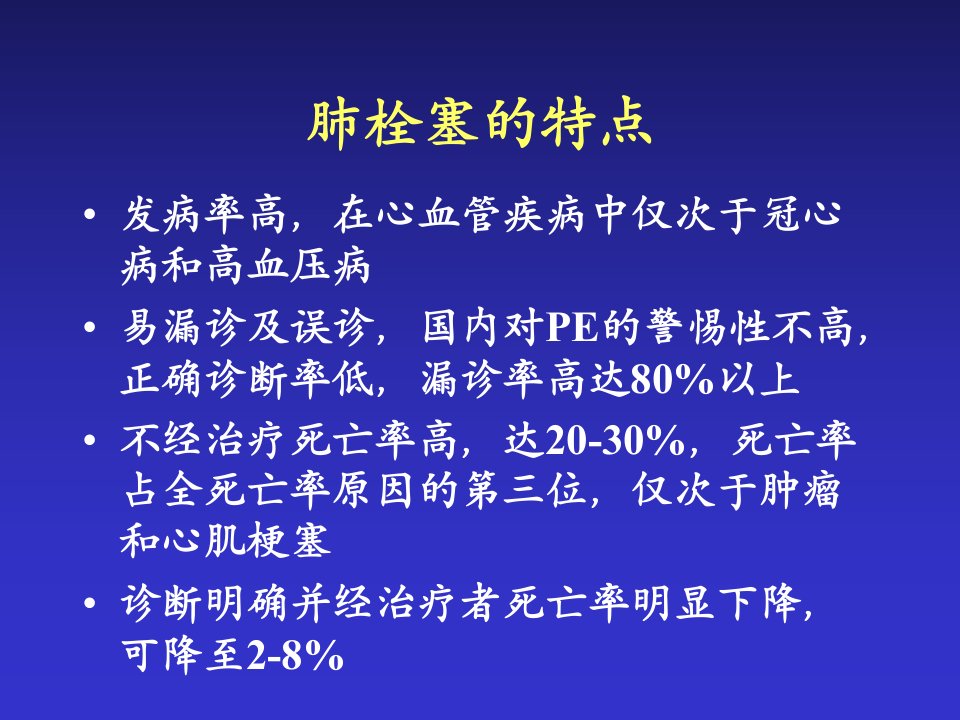 肺栓塞的特点

• 发病率高，在心血管疾病中仅次于冠心病和高血压病

• 易漏诊及误诊，国内对PE的警惕性不高，正确诊断率低，漏诊率高达80%以上

• 不经治疗死亡率高，达20-30%，死亡率占全死亡率原因的第三位，仅次于肿瘤和心肌梗塞

• 诊断明确并经治疗者死亡率明显下降，可降至2-8%